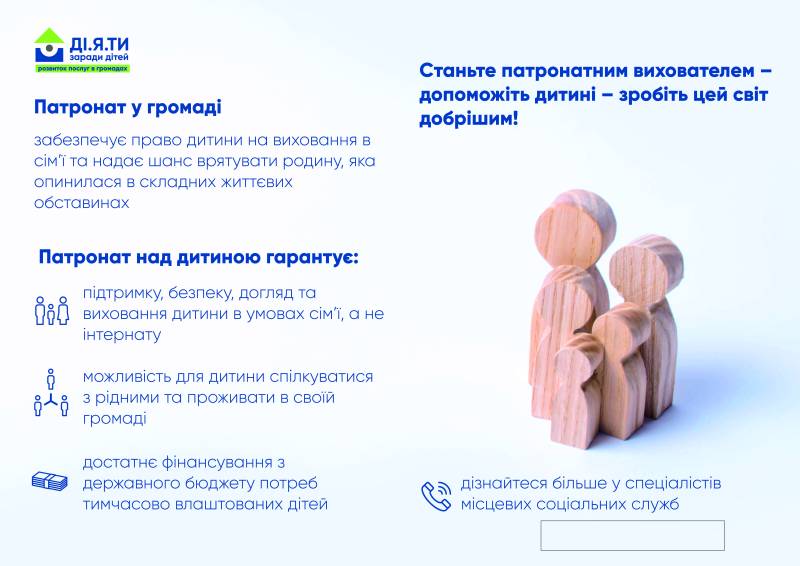 ДІ.Я.ТИ
заради дітей
розвиток послуг в громадах

Патронат у громаді

забезпечує право дитини на виховання в сім'ї та надає шанс врятувати родину, яка опинилася в складних життєвих обставинах

Патронат над дитиною гарантує:

підтримку, безпеку, догляд та виховання дитини в умовах сім'ї, а не інтернату

можливість для дитини спілкуватися з рідними та проживати в своїй громаді

достатнє фінансування з державного бюджету потреб тимчасово влаштованих дітей

Станьте патронатним вихователем – допоможіть дитині – зробіть цей світ добрішим!

дізнайтеся більше у спеціалістів місцевих соціальних служб